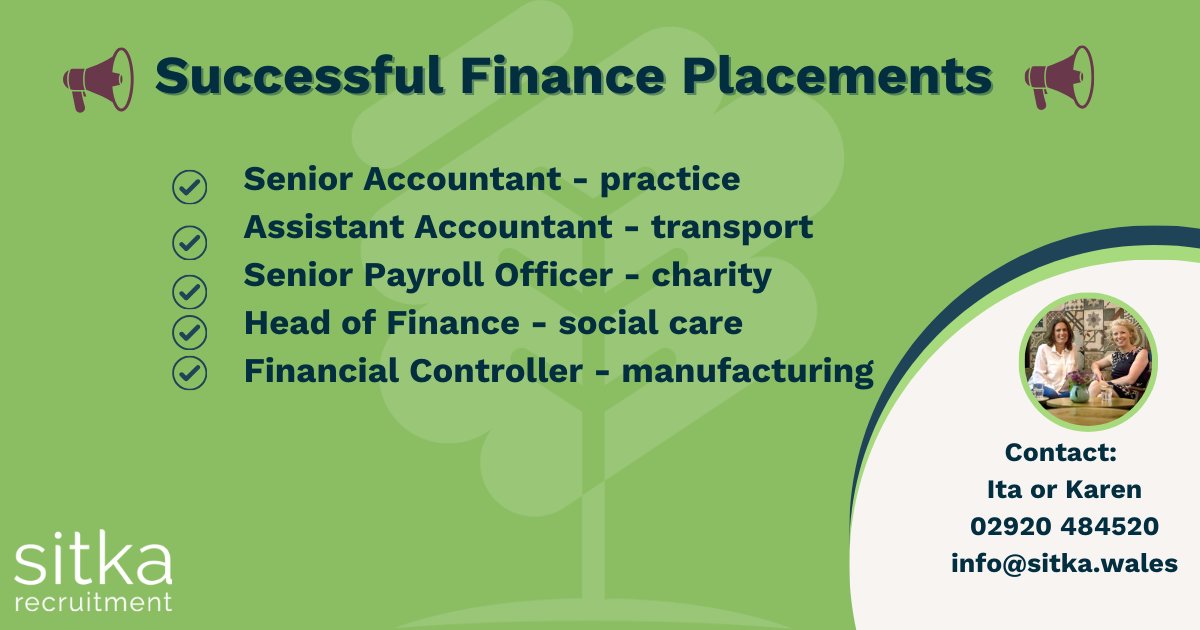 Successful Finance Placements

Senior Accountant - practice
Assistant Accountant - transport
Senior Payroll Officer - charity
Head of Finance - social care
Financial Controller - manufacturing

Contact:
Ita or Karen
02920 484520
info@sitka.wales

sitka
recruitment